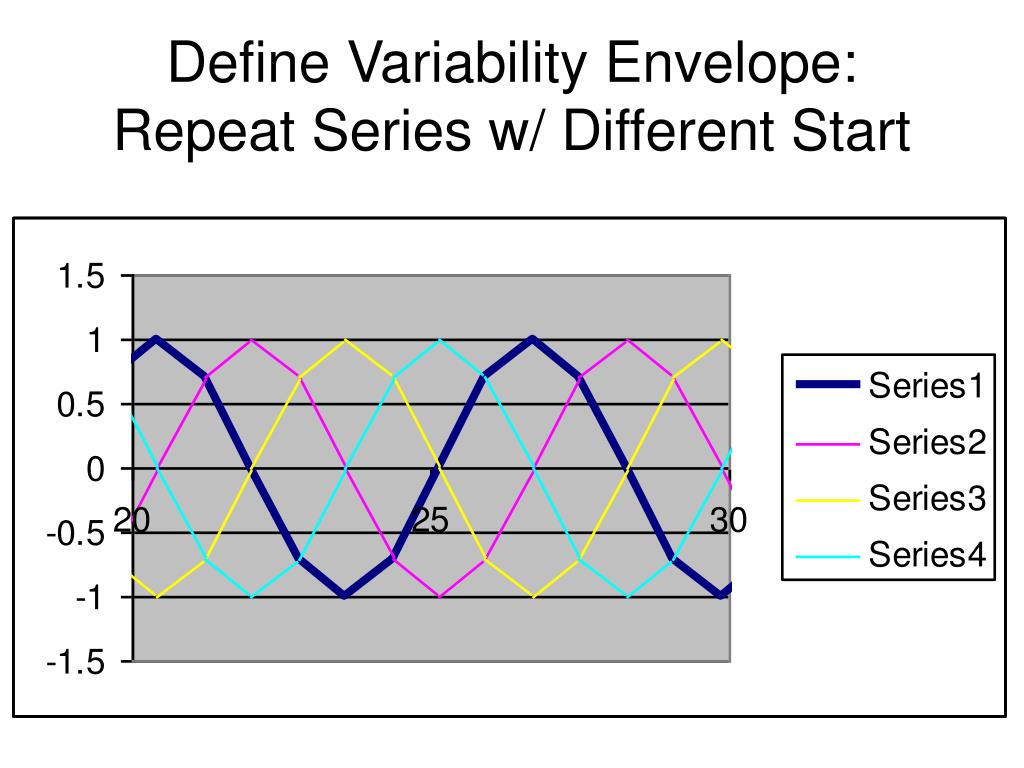 Define Variability Envelope:
Repeat Series w/ Different Start

1.5
1
0.5
0
-0.5
-1
-1.5

20
25
30

Series1
Series2
Series3
Series4